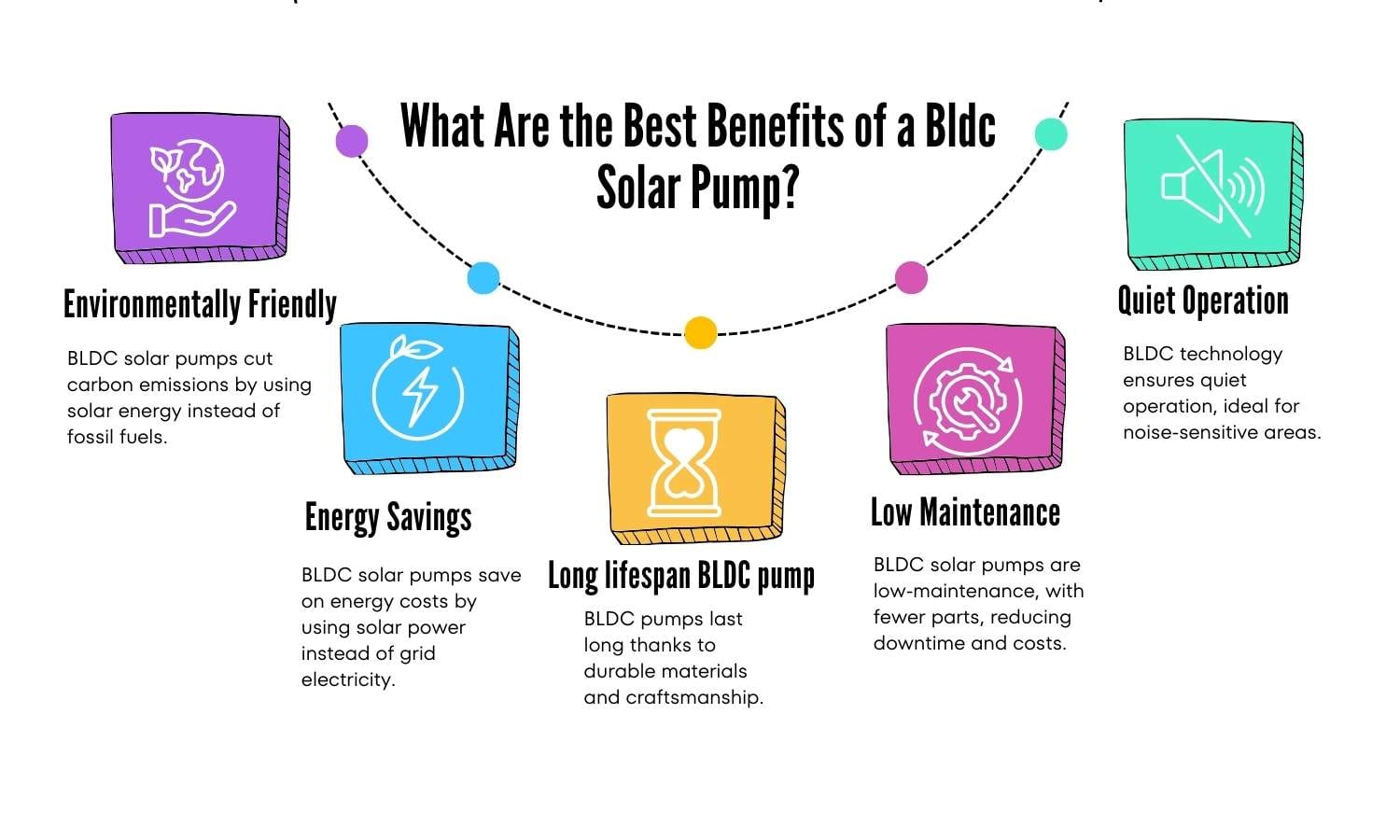 What Are the Best Benefits of a Bldc Solar Pump?

Environmentally Friendly

BLDC solar pumps cut carbon emissions by using solar energy instead of fossil fuels.

Energy Savings

BLDC solar pumps save on energy costs by using solar power instead of grid electricity.

Long lifespan BLDC pump

BLDC pumps last long thanks to durable materials and craftsmanship.

Low Maintenance

BLDC solar pumps are low-maintenance, with fewer parts, reducing downtime and costs.

Quiet Operation

BLDC technology ensures quiet operation, ideal for noise-sensitive areas.